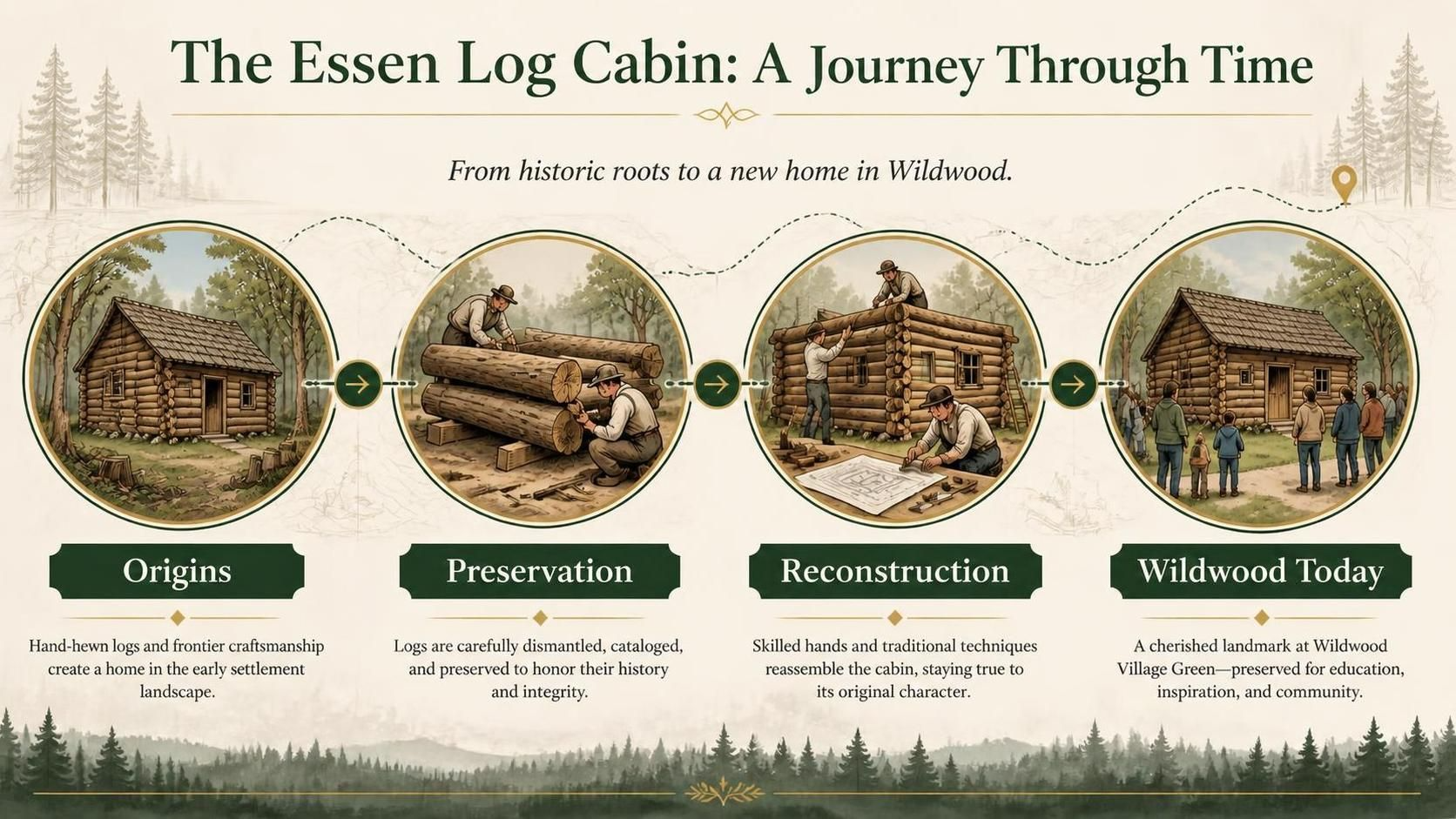 The Essen Log Cabin: A Journey Through Time

From historic roots to a new home in Wildwood.

Origins

Hand-hewn logs and frontier craftsmanship create a home in the early settlement landscape.

Preservation

Logs are carefully dismantled, cataloged, and preserved to honor their history and integrity.

Reconstruction

Skilled hands and traditional techniques reassemble the cabin, staying true to its original character.

Wildwood Today

A cherished landmark at Wildwood Village Green—preserved for education, inspiration, and community.